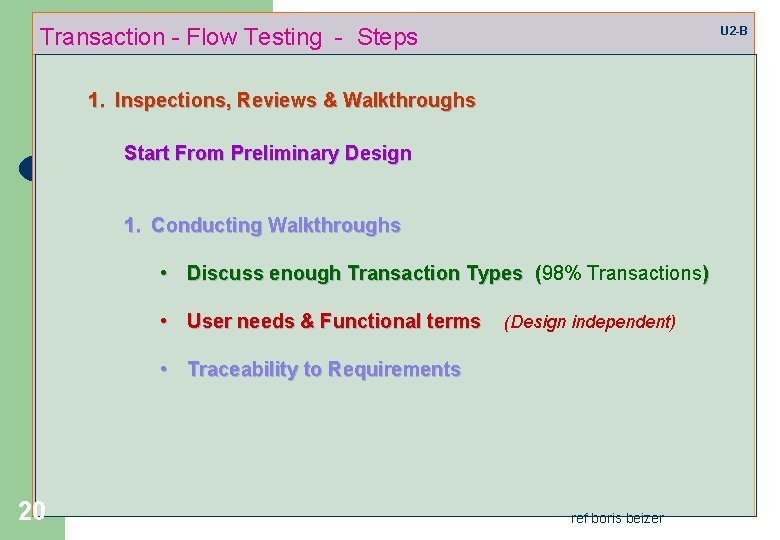 Transaction - Flow Testing - Steps

U2-B

1. Inspections, Reviews & Walkthroughs

Start From Preliminary Design

1. Conducting Walkthroughs

• Discuss enough Transaction Types (98% Transactions)

• User needs & Functional terms (Design independent)

• Traceability to Requirements

20

ref boris beizer